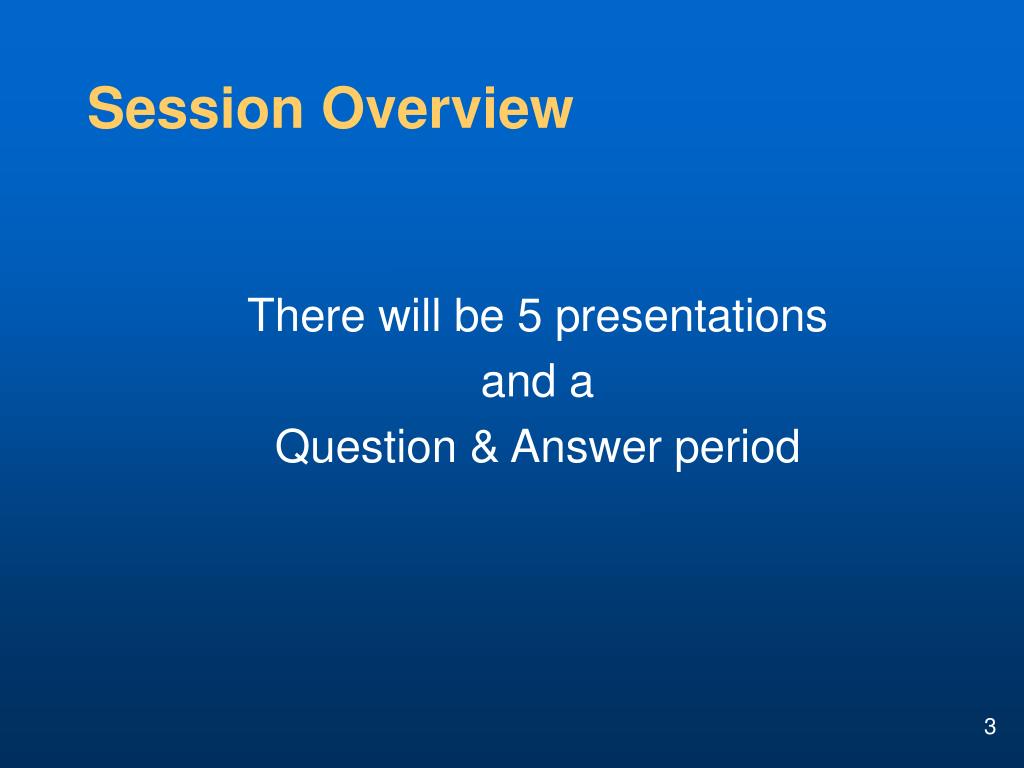 Session Overview

There will be 5 presentations
and a
Question & Answer period

3